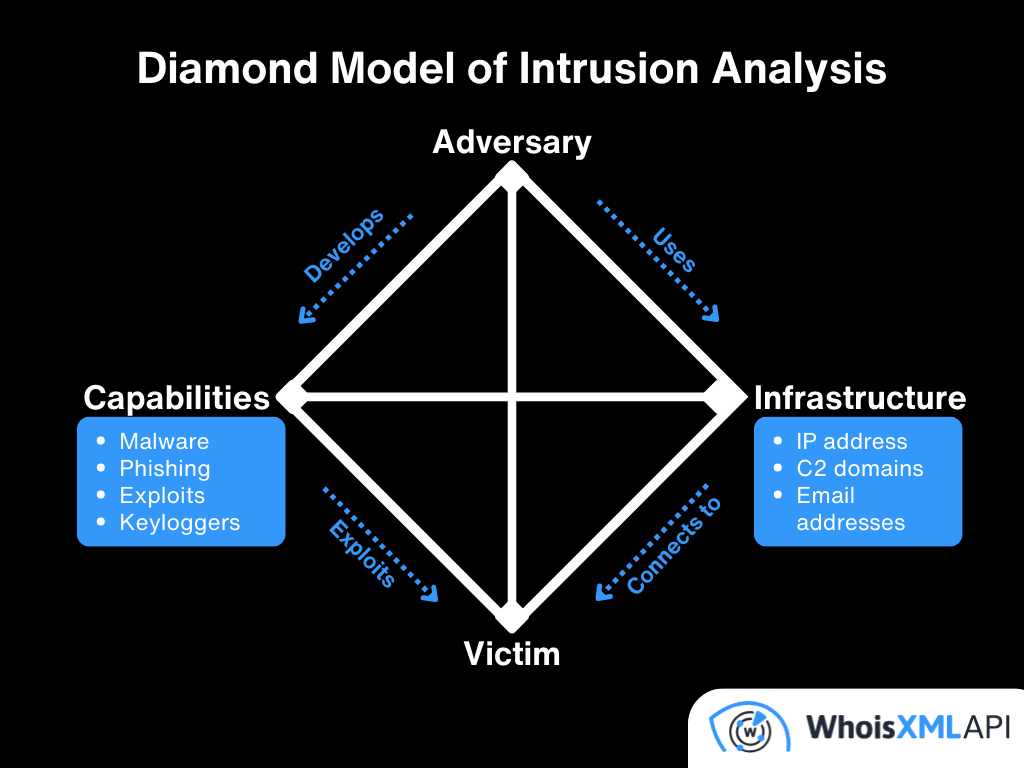 Diamond Model of Intrusion Analysis

Adversary

Develops

Uses

Capabilities

- Malware
- Phishing
- Exploits
- Keyloggers

Infrastructure

- IP address
- C2 domains
- Email addresses

Exploits

Connects to

Victim

WhoisXMLAPI